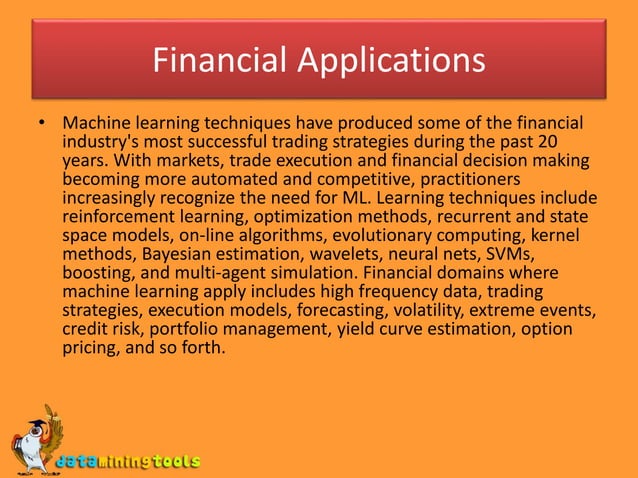 Financial Applications

• Machine learning techniques have produced some of the financial industry's most successful trading strategies during the past 20 years. With markets, trade execution and financial decision making becoming more automated and competitive, practitioners increasingly recognize the need for ML. Learning techniques include reinforcement learning, optimization methods, recurrent and state space models, on-line algorithms, evolutionary computing, kernel methods, Bayesian estimation, wavelets, neural nets, SVMs, boosting, and multi-agent simulation. Financial domains where machine learning apply includes high frequency data, trading strategies, execution models, forecasting, volatility, extreme events, credit risk, portfolio management, yield curve estimation, option pricing, and so forth.

dataminingtools